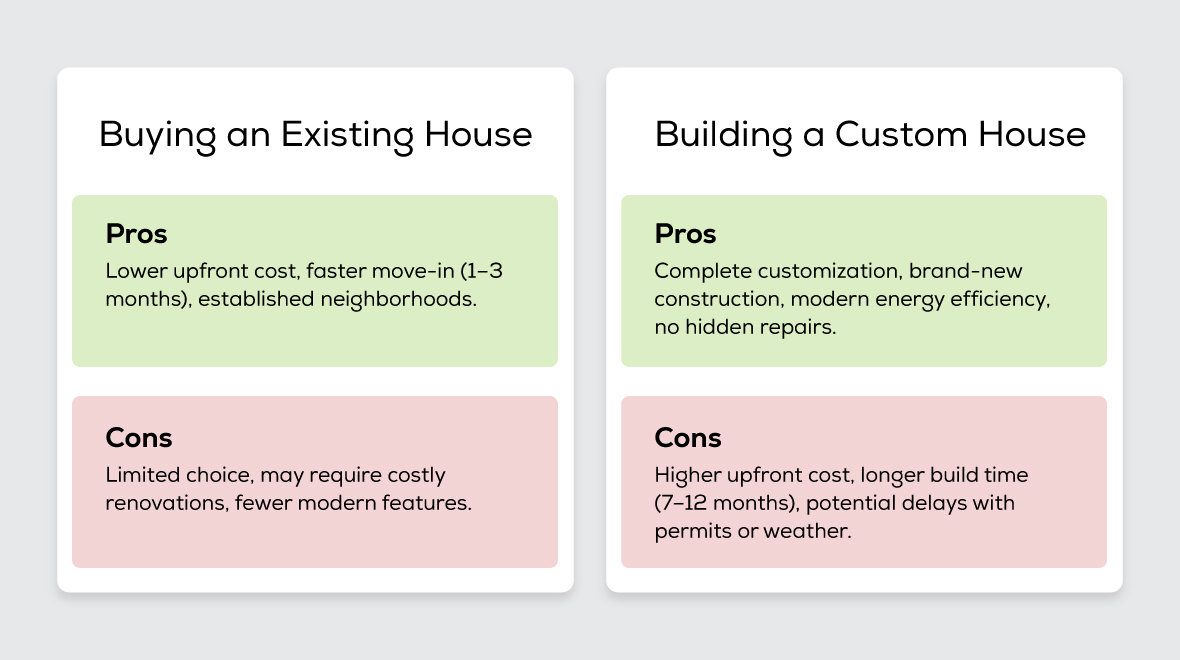 Buying an Existing House

Pros
Lower upfront cost, faster move-in (1–3 months), established neighborhoods.

Cons
Limited choice, may require costly renovations, fewer modern features.

Building a Custom House

Pros
Complete customization, brand-new construction, modern energy efficiency, no hidden repairs.

Cons
Higher upfront cost, longer build time (7–12 months), potential delays with permits or weather.